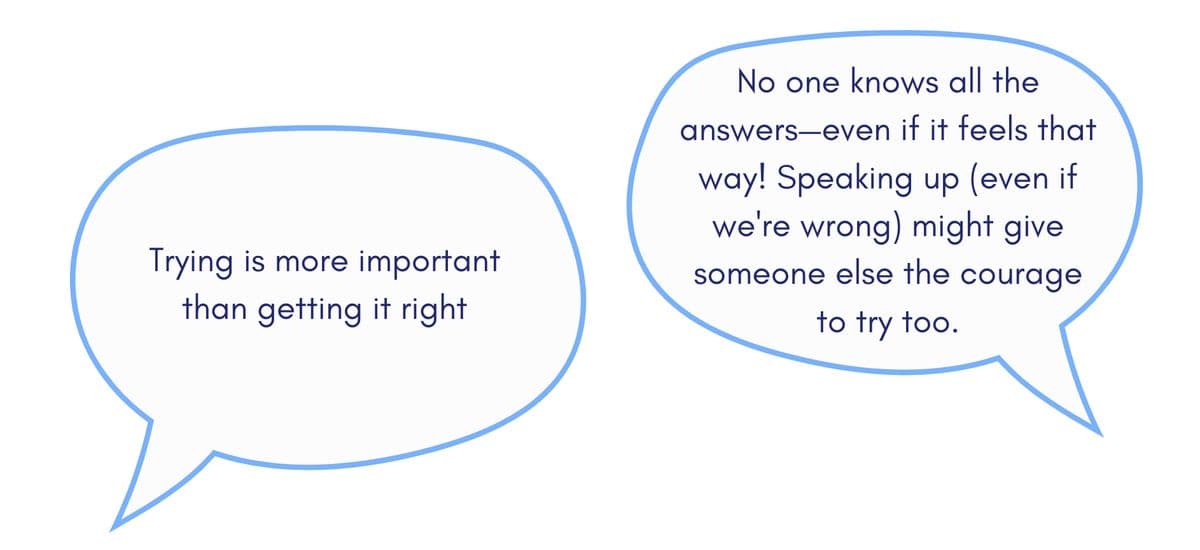 Trying is more important than getting it right

No one knows all the answers—even if it feels that way! Speaking up (even if we're wrong) might give someone else the courage to try too.